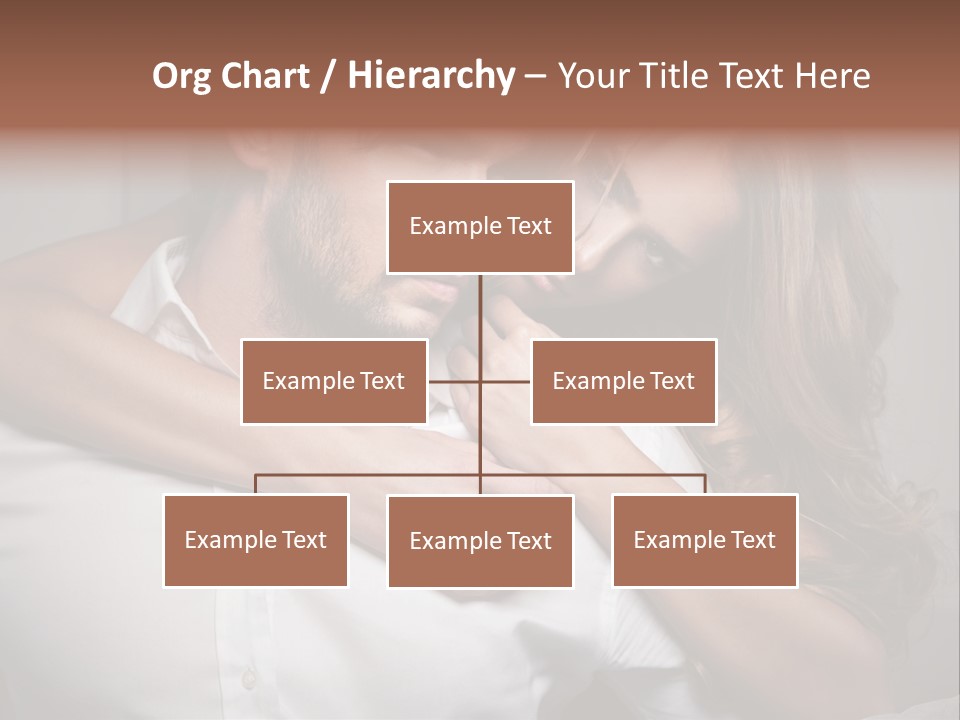 Org Chart / Hierarchy – Your Title Text Here

Example Text

Example Text

Example Text

Example Text

Example Text

Example Text